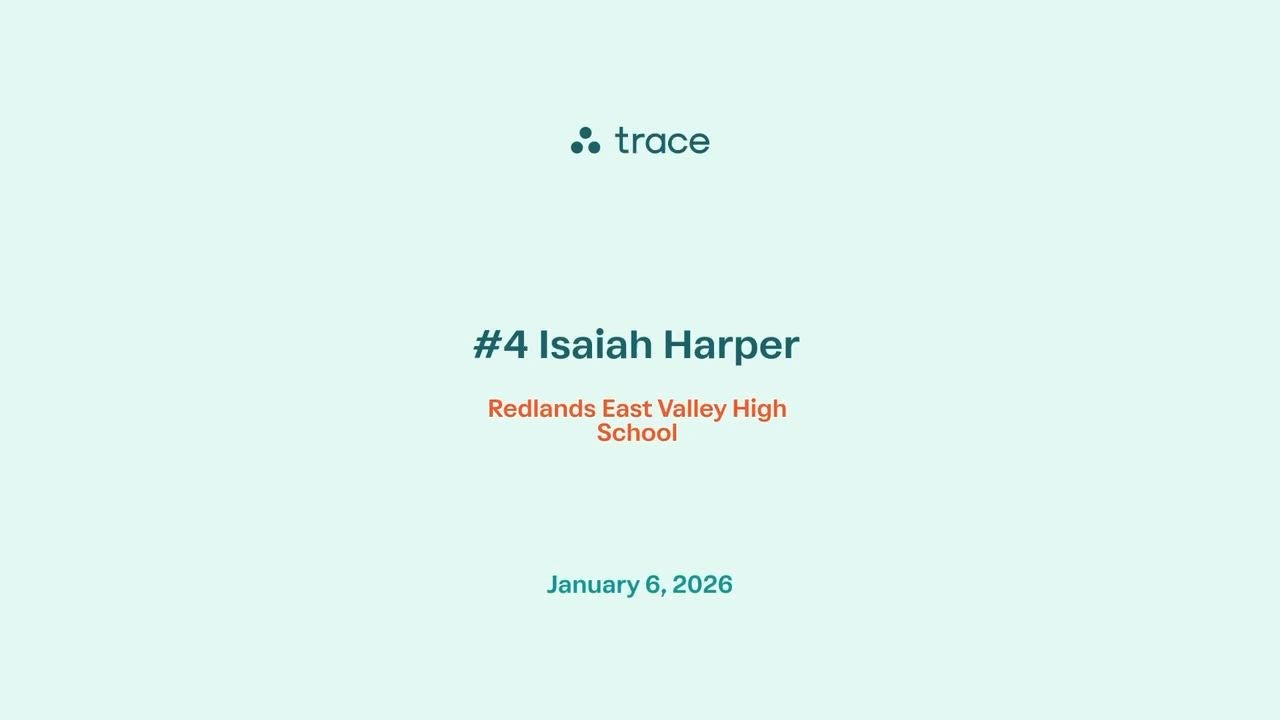 trace

#4 Isaiah Harper

Redlands East Valley High School

January 6, 2026